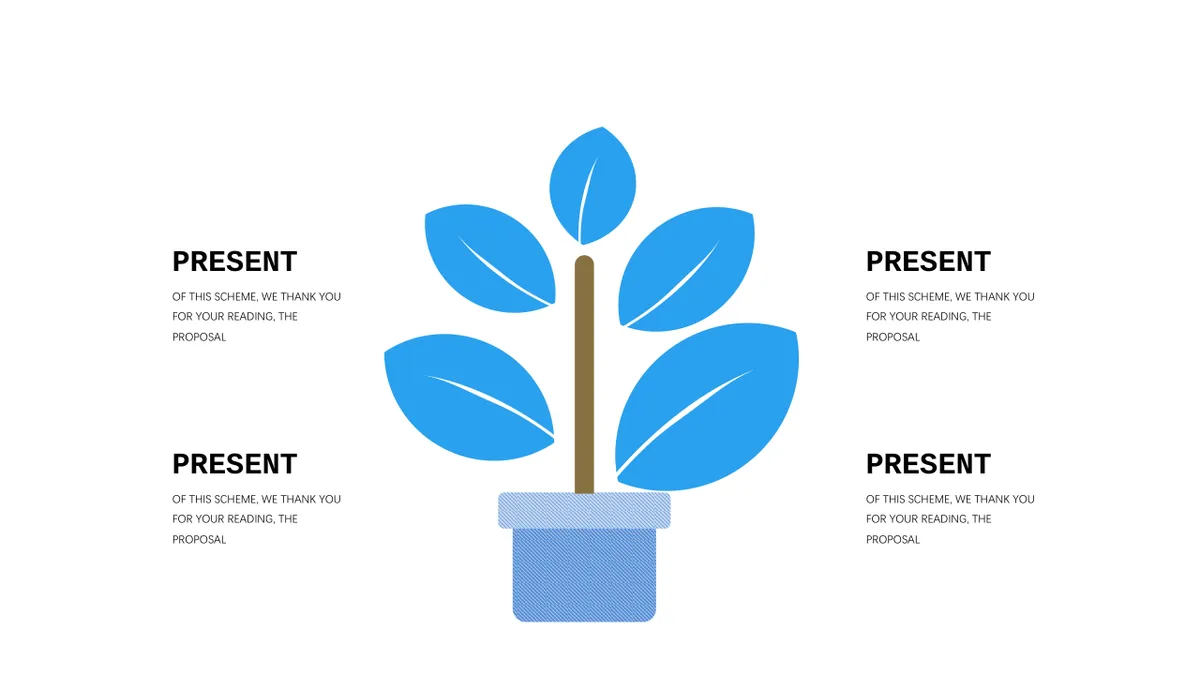 PRESENT

OF THIS SCHEME, WE THANK YOU FOR YOUR READING, THE PROPOSAL

PRESENT

OF THIS SCHEME, WE THANK YOU FOR YOUR READING, THE PROPOSAL

PRESENT

OF THIS SCHEME, WE THANK YOU FOR YOUR READING, THE PROPOSAL

PRESENT

OF THIS SCHEME, WE THANK YOU FOR YOUR READING, THE PROPOSAL